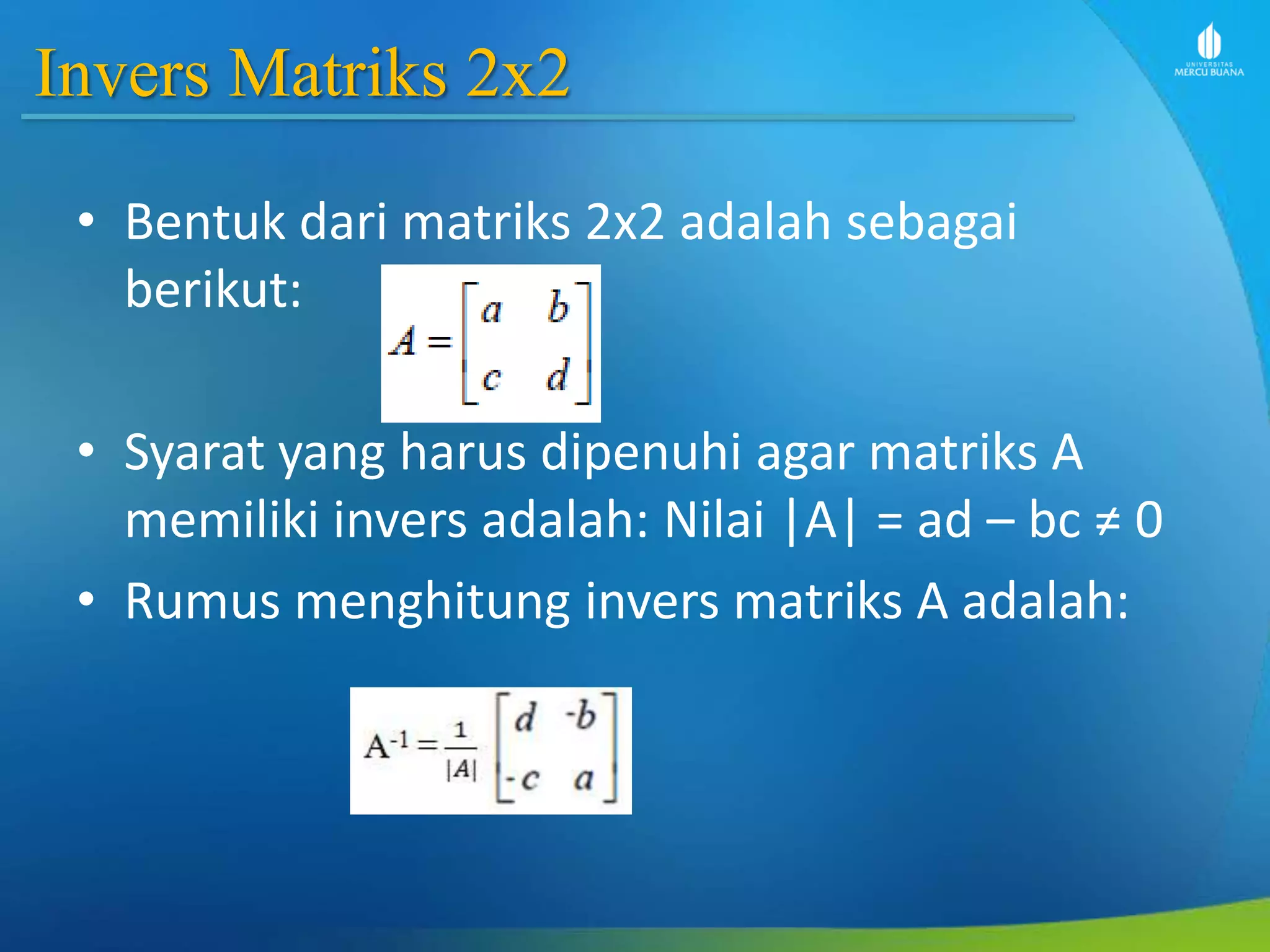 Invers Matriks 2x2

UNIVERSITAS MERCU BUANA

• Bentuk dari matriks 2x2 adalah sebagai berikut:

$A = \begin{bmatrix} a & b \\ c & d \end{bmatrix}$

• Syarat yang harus dipenuhi agar matriks A memiliki invers adalah: Nilai |A| = ad – bc ≠ 0

• Rumus menghitung invers matriks A adalah:

$A^{-1} = \frac{1}{|A|} \begin{bmatrix} d & -b \\ -c & a \end{bmatrix}$